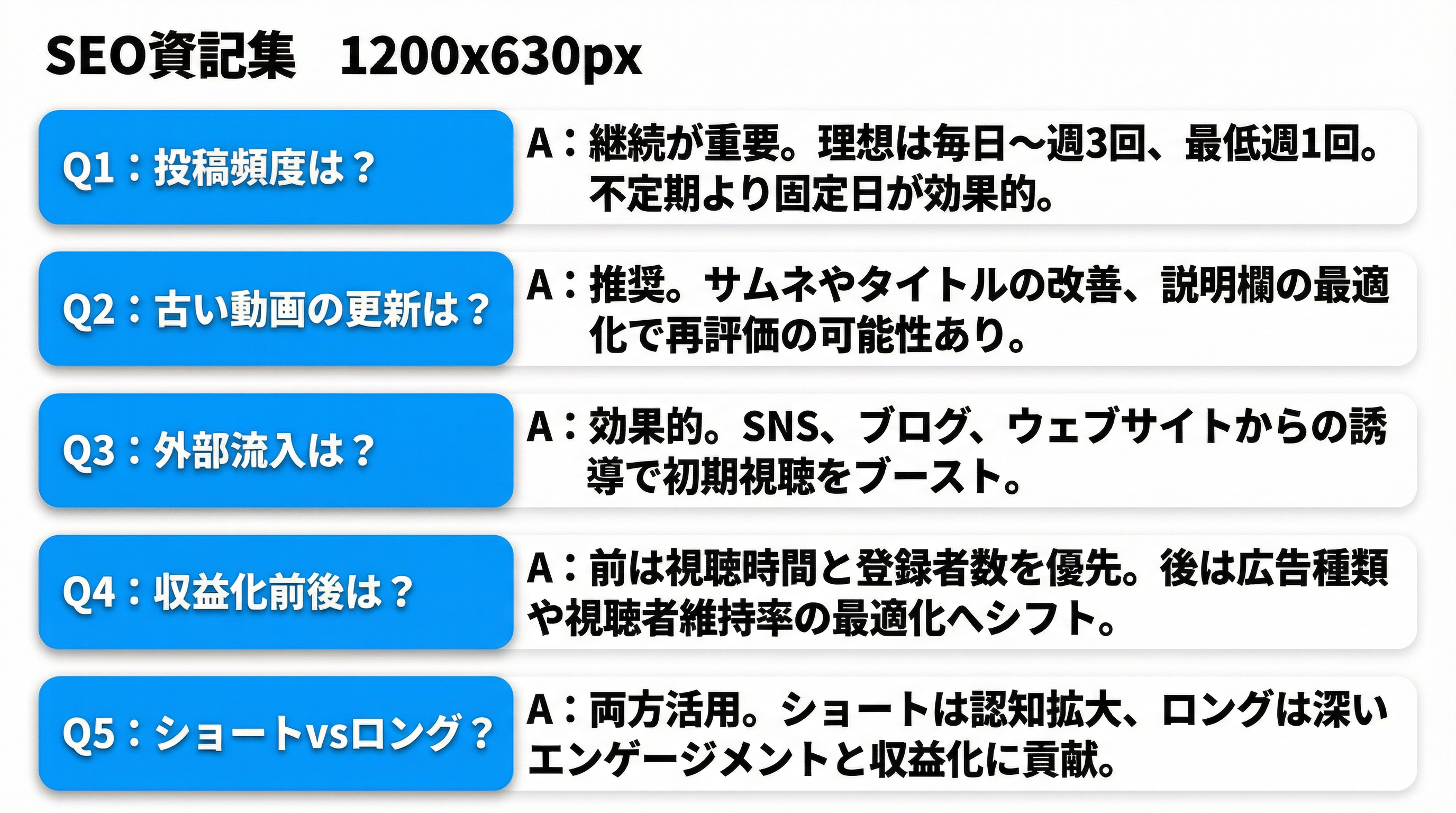 SEO資記集　1200x630px

Q1：投稿頻度は？

A：継続が重要。理想は毎日〜週3回、最低週1回。不定期より固定日が効果的。

Q2：古い動画の更新は？

A：推奨。サムネやタイトルの改善、説明欄の最適化で再評価の可能性あり。

Q3：外部流入は？

A：効果的。SNS、ブログ、ウェブサイトからの誘導で初期視聴をブースト。

Q4：収益化前後は？

A：前は視聴時間と登録者数を優先。後は広告種類や視聴者維持率の最適化へシフト。

Q5：ショートvsロング？

A：両方活用。ショートは認知拡大、ロングは深いエンゲージメントと収益化に貢献。